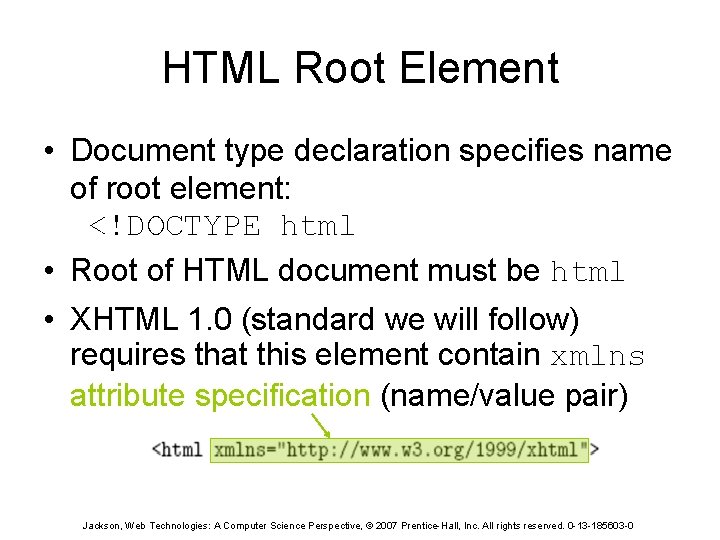 HTML Root Element

• Document type declaration specifies name of root element:
<!DOCTYPE html

• Root of HTML document must be html

• XHTML 1.0 (standard we will follow) requires that this element contain xmlns attribute specification (name/value pair)

<html xmlns="http://www.w3.org/1999/xhtml">

Jackson, Web Technologies: A Computer Science Perspective, © 2007 Prentice-Hall, Inc. All rights reserved. 0-13-185603-0